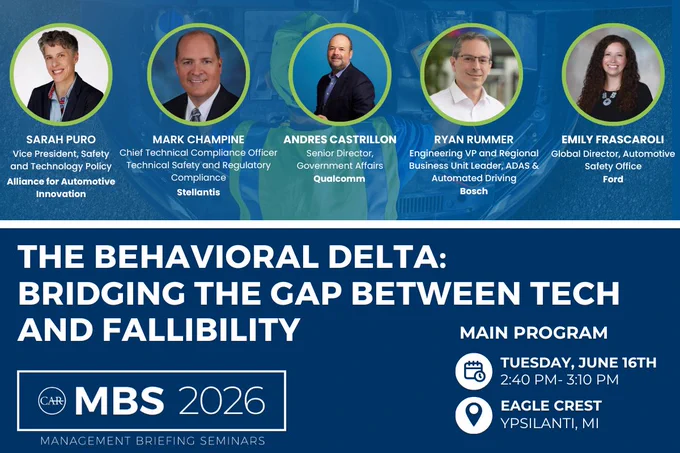 SARAH PURO
Vice President, Safety and Technology Policy
Alliance for Automotive Innovation

MARK CHAMPINE
Chief Technical Compliance Officer Technical Safety and Regulatory Compliance
Stellantis

ANDRES CASTRILLON
Senior Director, Government Affairs
Qualcomm

RYAN RUMMER
Engineering VP and Regional Business Unit Leader, ADAS & Automated Driving
Bosch

EMILY FRASCAROLI
Global Director, Automotive Safety Office
Ford

THE BEHAVIORAL DELTA: BRIDGING THE GAP BETWEEN TECH AND FALLIBILITY

CAR MBS 2026
MANAGEMENT BRIEFING SEMINARS

MAIN PROGRAM

TUESDAY, JUNE 16TH
2:40 PM- 3:10 PM

EAGLE CREST
YPSILANTI, MI